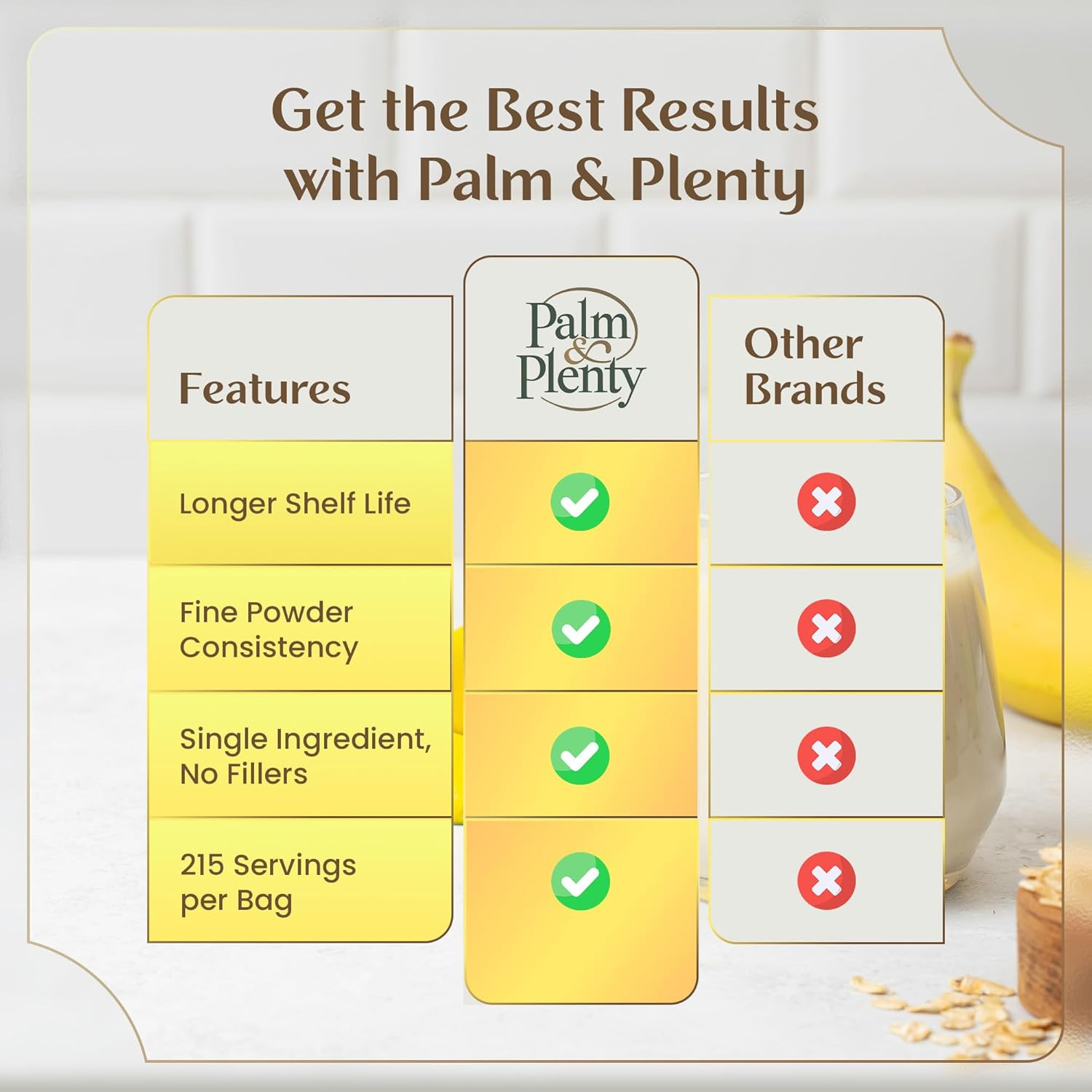 Get the Best Results with Palm & Plenty

| Features | Palm & Plenty | Other Brands |
|---|---|---|
| Longer Shelf Life | ✓ | ✗ |
| Fine Powder Consistency | ✓ | ✗ |
| Single Ingredient, No Fillers | ✓ | ✗ |
| 215 Servings per Bag | ✓ | ✗ |